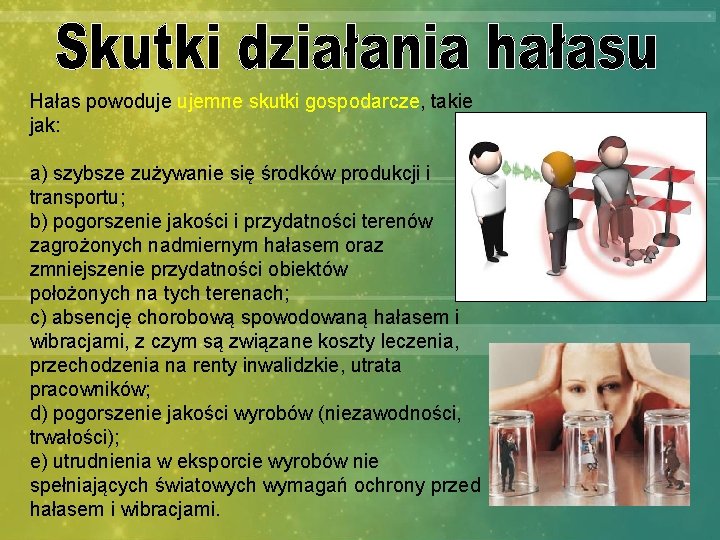 Skutki działania hałasu

Hałas powoduje ujemne skutki gospodarcze, takie jak:

a) szybsze zużywanie się środków produkcji i transportu;
b) pogorszenie jakości i przydatności terenów zagrożonych nadmiernym hałasem oraz zmniejszenie przydatności obiektów położonych na tych terenach;
c) absencję chorobową spowodowaną hałasem i wibracjami, z czym są związane koszty leczenia, przechodzenia na renty inwalidzkie, utrata pracowników;
d) pogorszenie jakości wyrobów (niezawodności, trwałości);
e) utrudnienia w eksporcie wyrobów nie spełniających światowych wymagań ochrony przed hałasem i wibracjami.